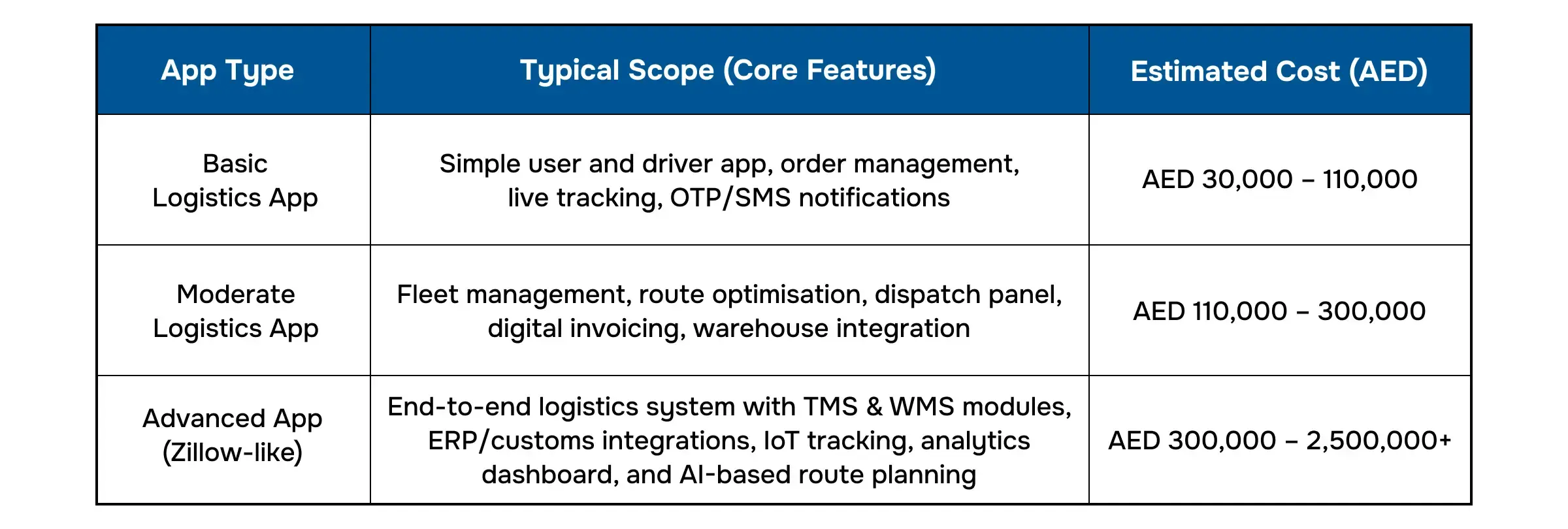 | App Type | Typical Scope (Core Features) | Estimated Cost (AED) |
|---|---|---|
| Basic Logistics App | Simple user and driver app, order management, live tracking, OTP/SMS notifications | AED 30,000 – 110,000 |
| Moderate Logistics App | Fleet management, route optimisation, dispatch panel, digital invoicing, warehouse integration | AED 110,000 – 300,000 |
| Advanced App (Zillow-like) | End-to-end logistics system with TMS & WMS modules, ERP/customs integrations, IoT tracking, analytics dashboard, and AI-based route planning | AED 300,000 – 2,500,000+ |